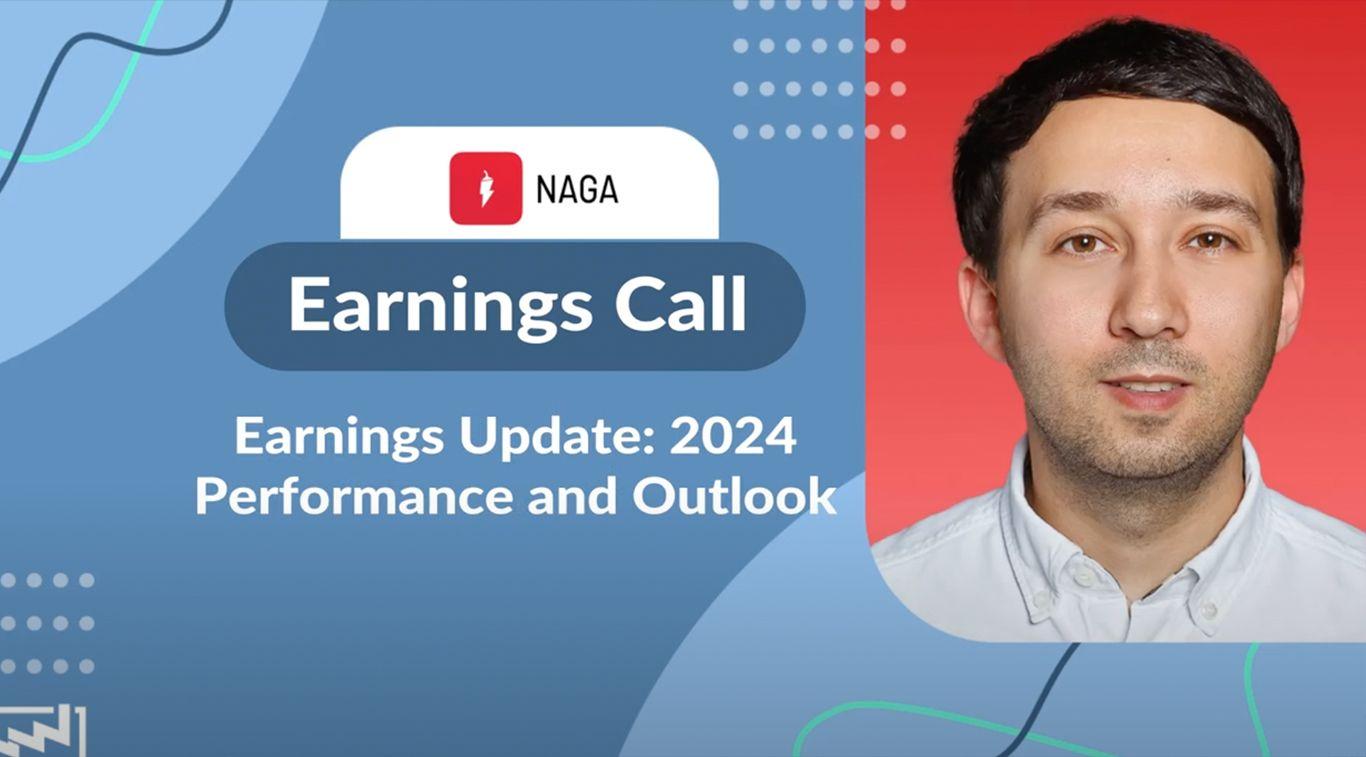 NAGA

Earnings Call

Earnings Update: 2024 Performance and Outlook